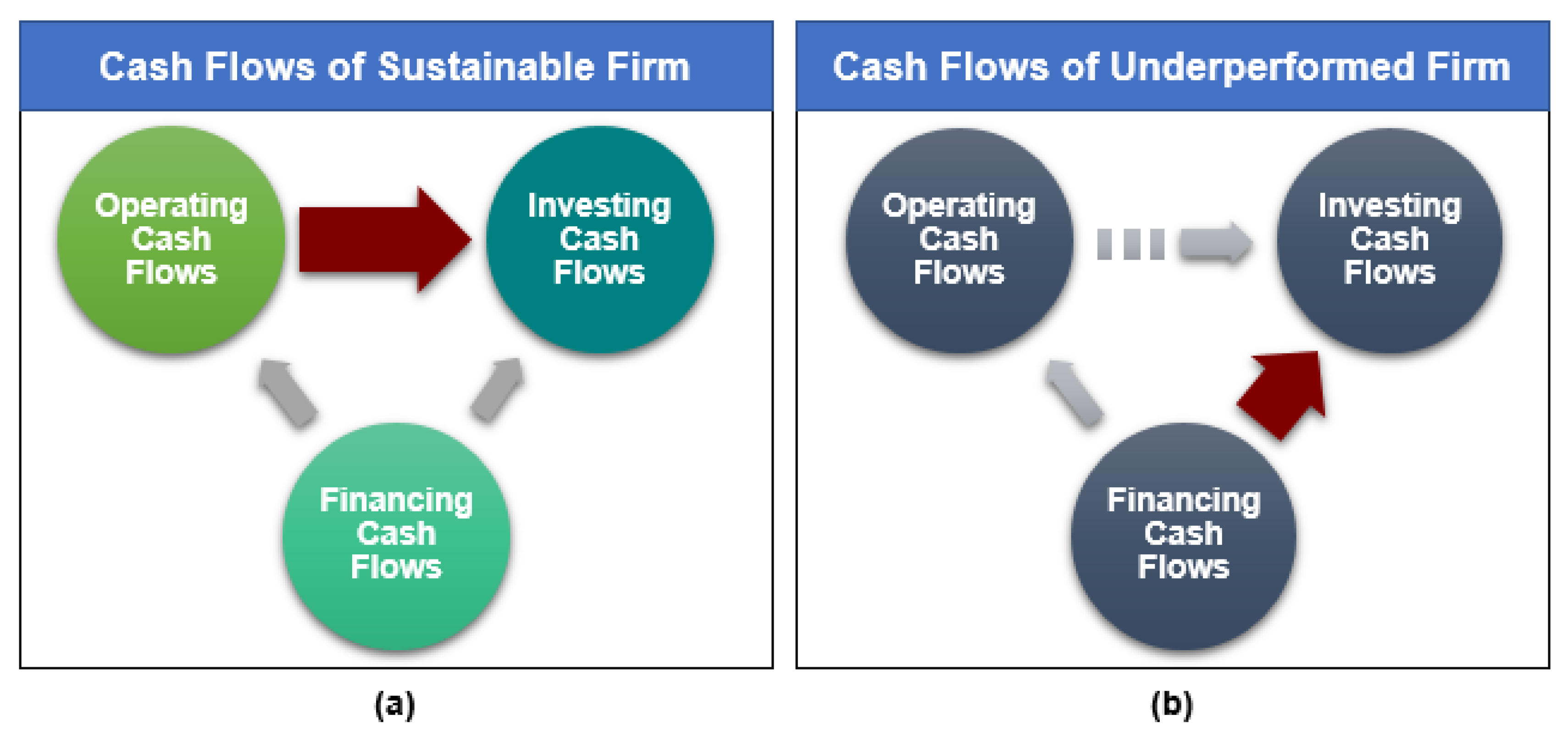 Cash Flows of Sustainable Firm

Operating Cash Flows

Investing Cash Flows

Financing Cash Flows

(a)

Cash Flows of Underperformed Firm

Operating Cash Flows

Investing Cash Flows

Financing Cash Flows

(b)